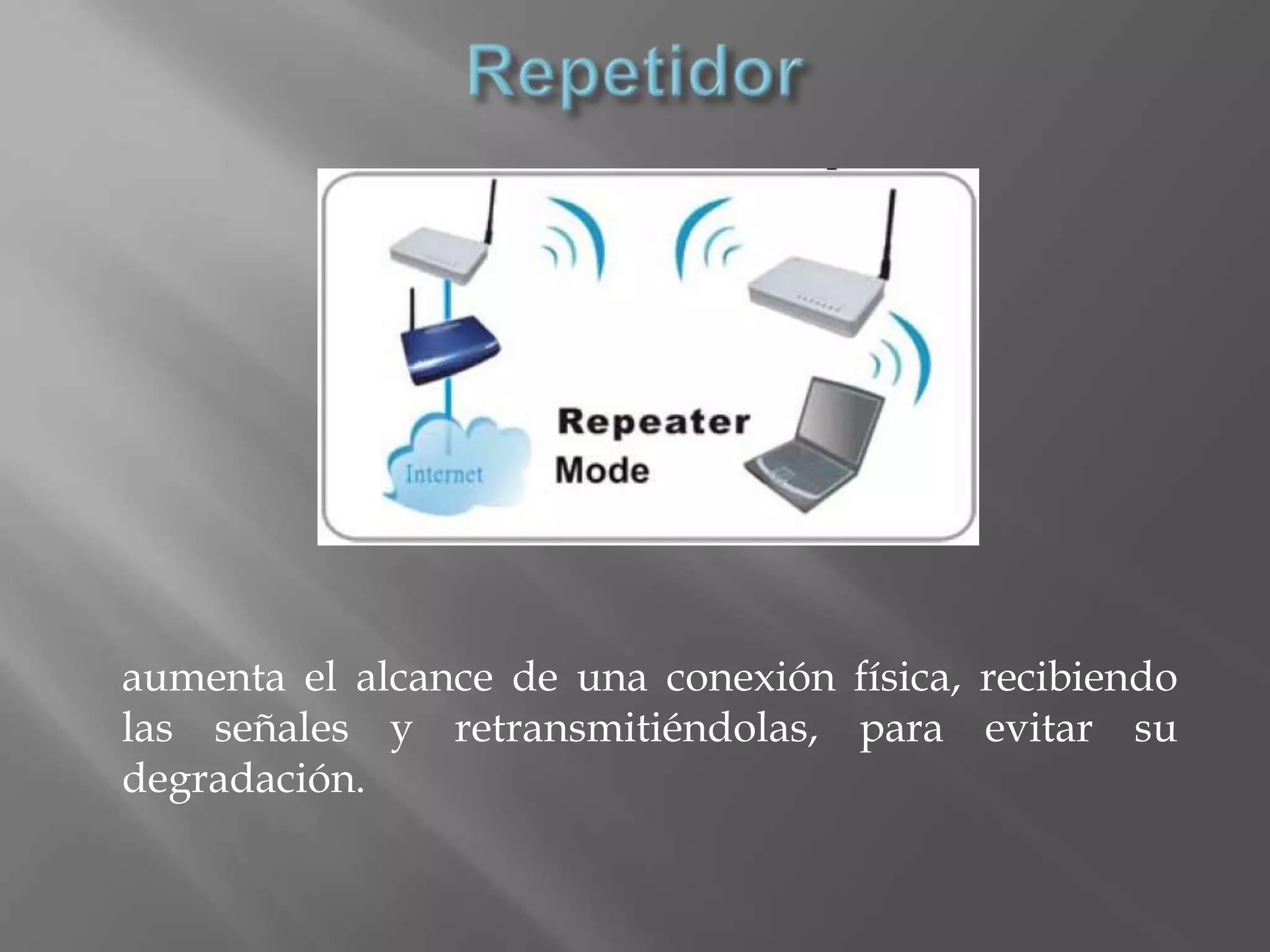 Repetidor

Internet

Repeater
Mode

aumenta el alcance de una conexión física, recibiendo las señales y retransmitiéndolas, para evitar su degradación.